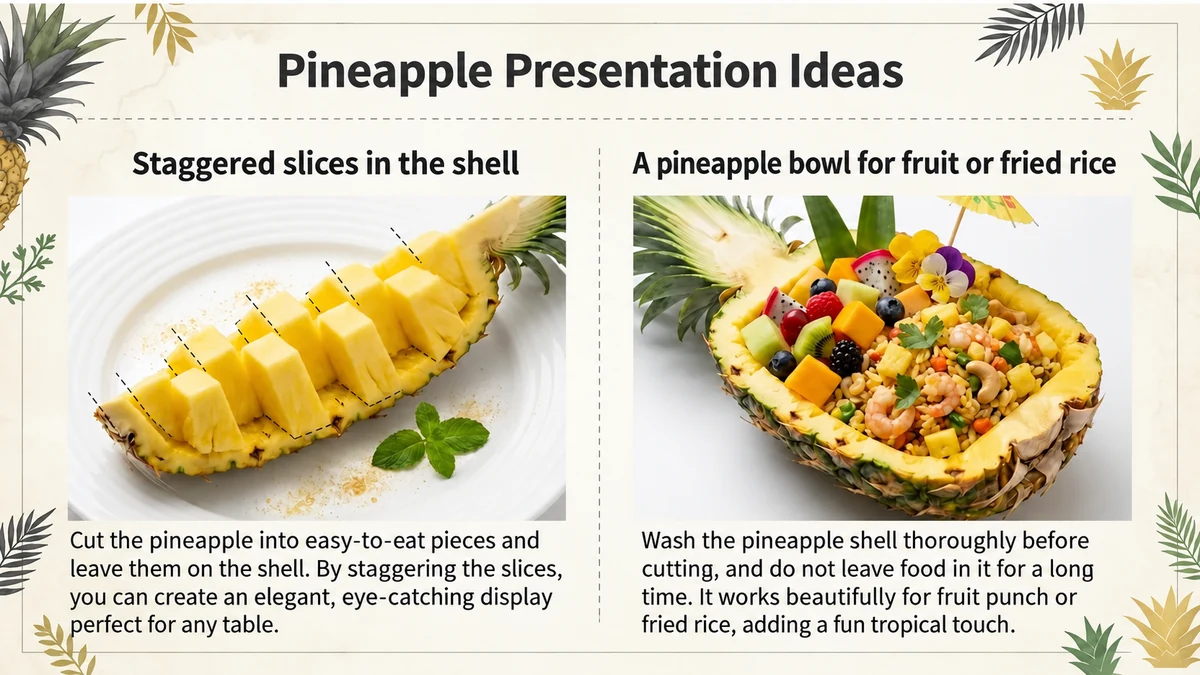 Pineapple Presentation Ideas

Staggered slices in the shell

Cut the pineapple into easy-to-eat pieces and leave them on the shell. By staggering the slices, you can create an elegant, eye-catching display perfect for any table.

A pineapple bowl for fruit or fried rice

Wash the pineapple shell thoroughly before cutting, and do not leave food in it for a long time. It works beautifully for fruit punch or fried rice, adding a fun tropical touch.